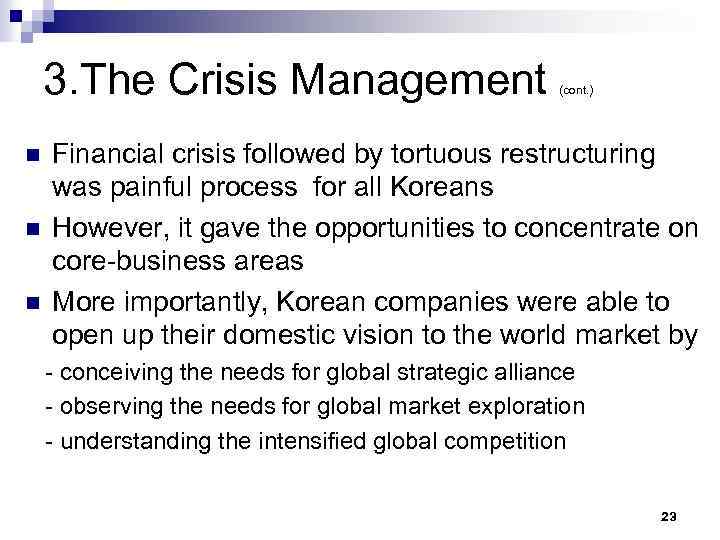 3.The Crisis Management (cont.)

Financial crisis followed by tortuous restructuring was painful process for all Koreans

However, it gave the opportunities to concentrate on core-business areas

More importantly, Korean companies were able to open up their domestic vision to the world market by
- conceiving the needs for global strategic alliance
- observing the needs for global market exploration
- understanding the intensified global competition

23